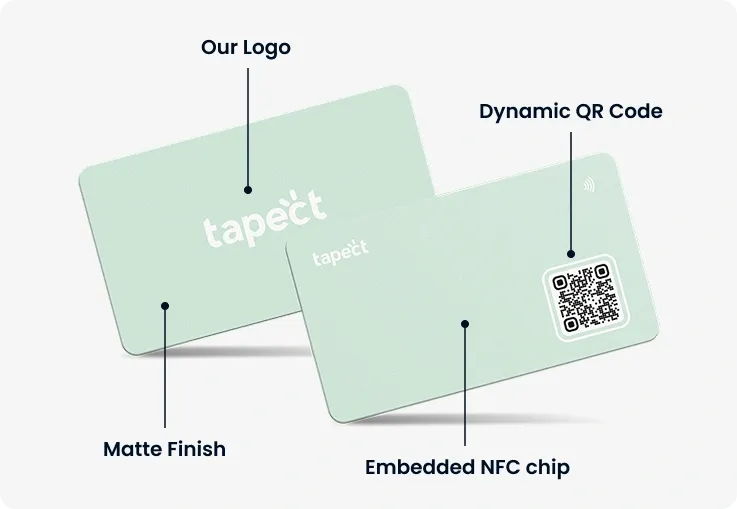 Our Logo

Dynamic QR Code

tapect

tapect

Matte Finish

Embedded NFC chip